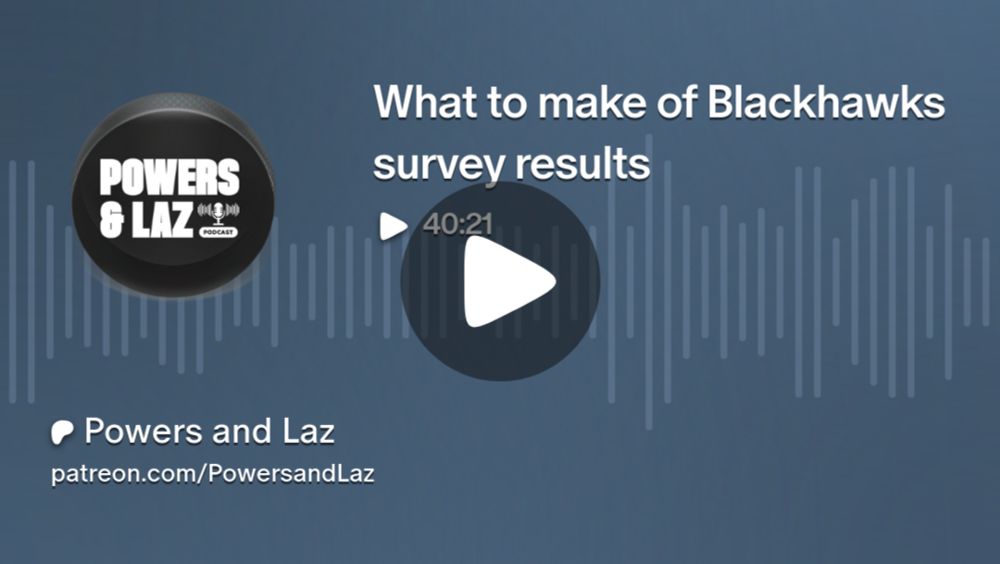 POWERS & LAZ
PODCAST

What to make of Blackhawks survey results

40:21

Powers and Laz
patreon.com/PowersandLaz